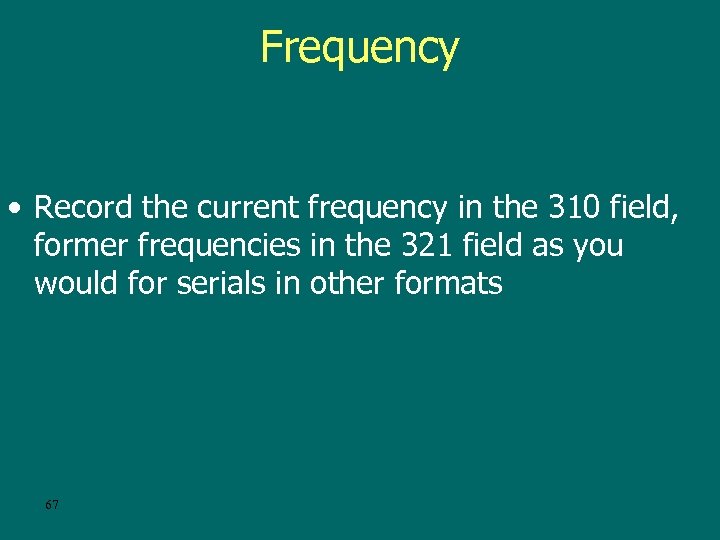 Frequency

• Record the current frequency in the 310 field, former frequencies in the 321 field as you would for serials in other formats

67